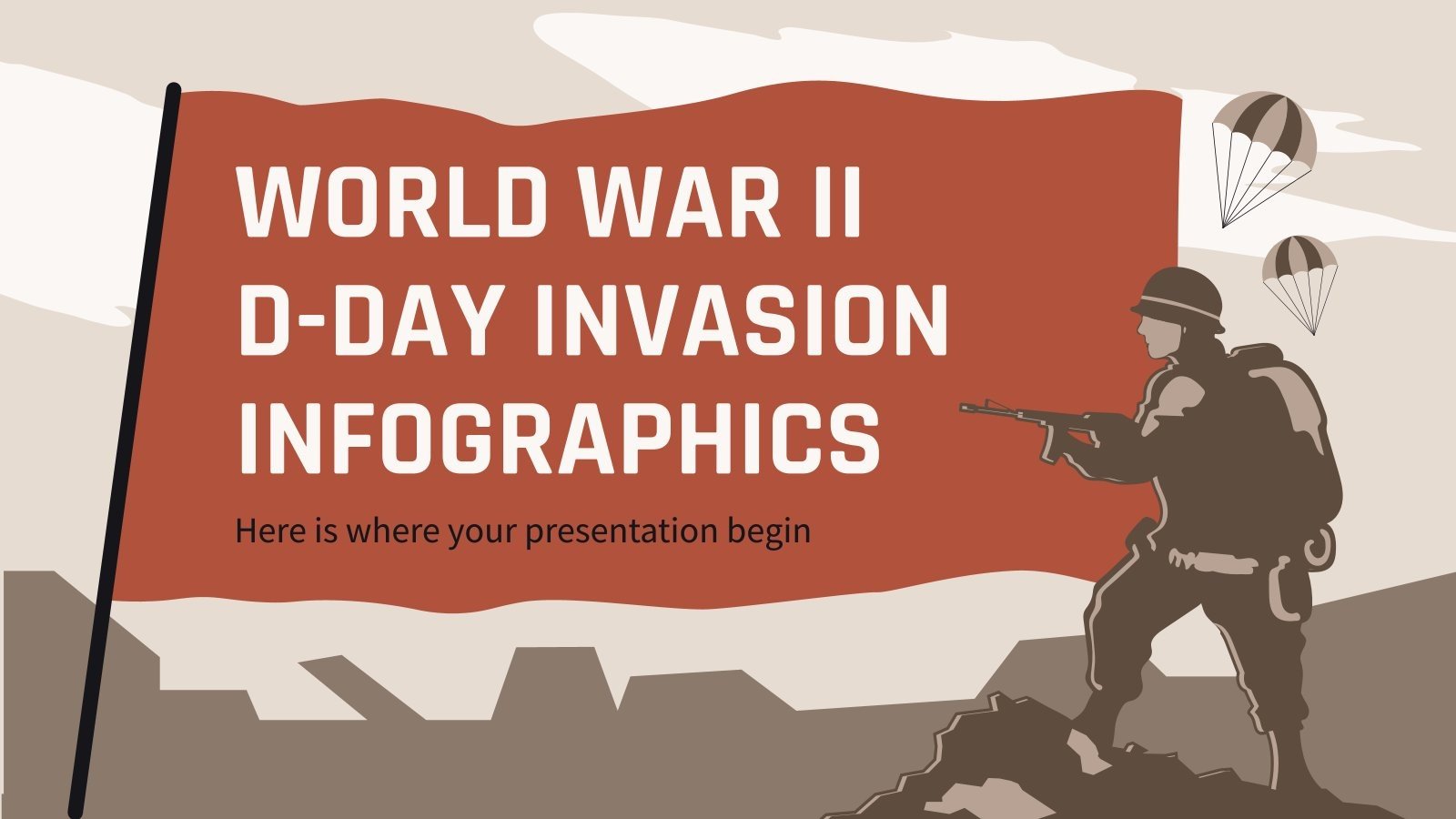 WORLD WAR II D-DAY INVASION INFOGRAPHICS

Here is where your presentation begin